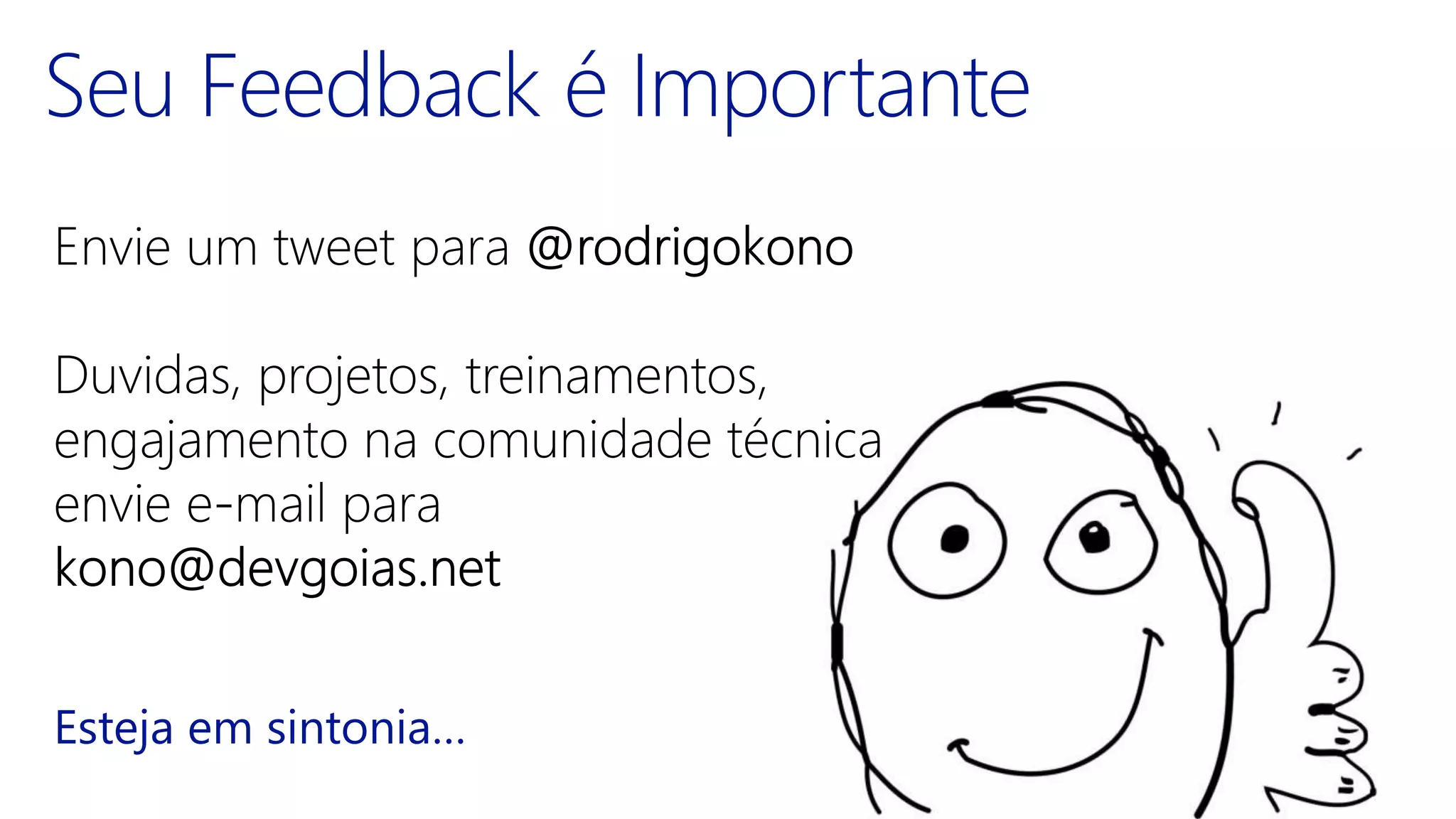 Seu Feedback é Importante

Envie um tweet para @rodrigokono

Duvidas, projetos, treinamentos, engajamento na comunidade técnica envie e-mail para kono@devgoias.net

Esteja em sintonia...